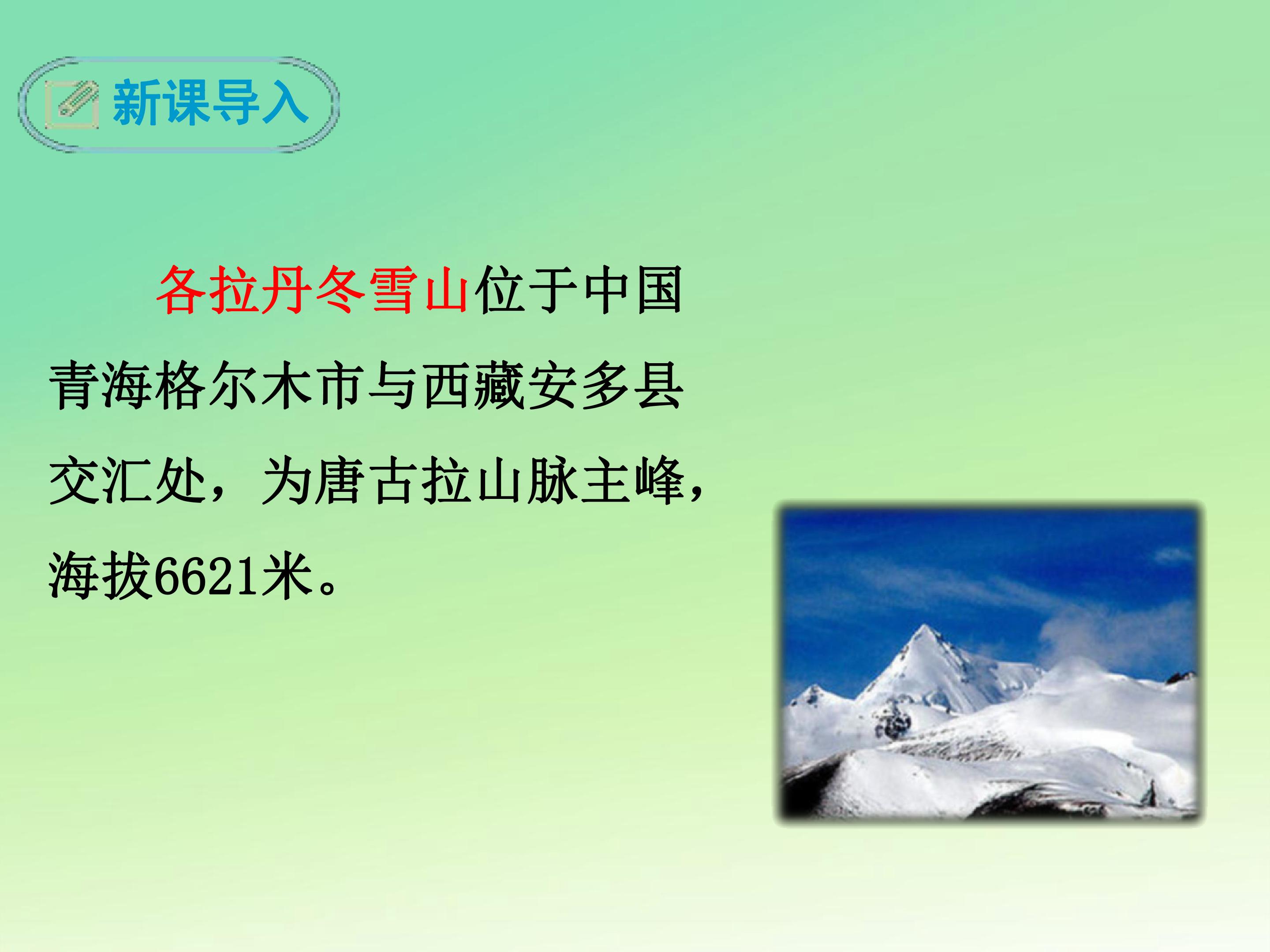 新课导入

各拉丹冬雪山位于中国青海格尔木市与西藏安多县交汇处，为唐古拉山脉主峰，海拔6621米。